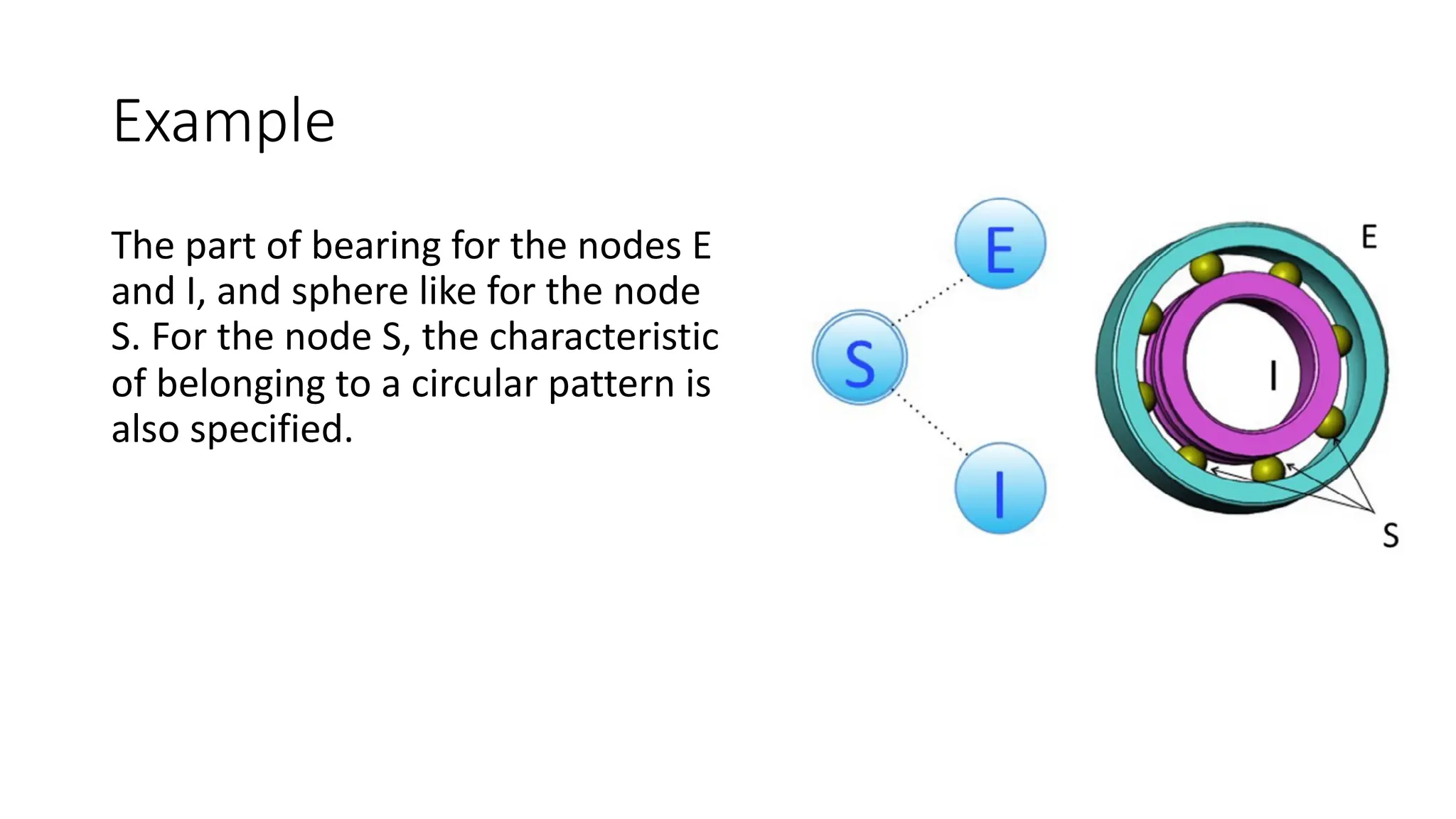 Example

The part of bearing for the nodes E and I, and sphere like for the node S. For the node S, the characteristic of belonging to a circular pattern is also specified.

E

S

I

E

I

S